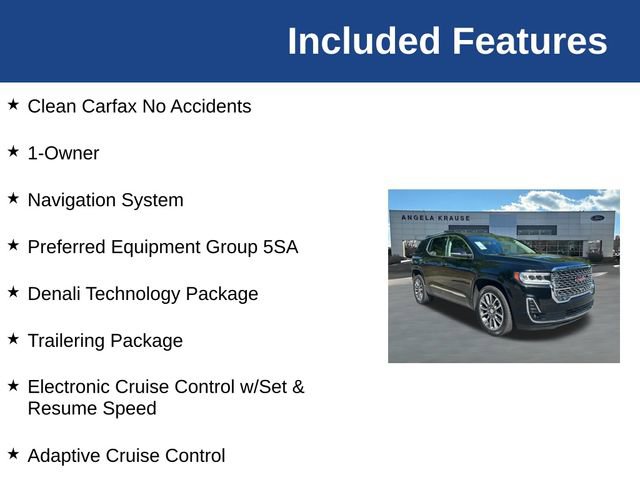 Included Features

★ Clean Carfax No Accidents

★ 1-Owner

★ Navigation System

★ Preferred Equipment Group 5SA

★ Denali Technology Package

★ Trailering Package

★ Electronic Cruise Control w/Set & Resume Speed

★ Adaptive Cruise Control

ANGELA KRAUSE